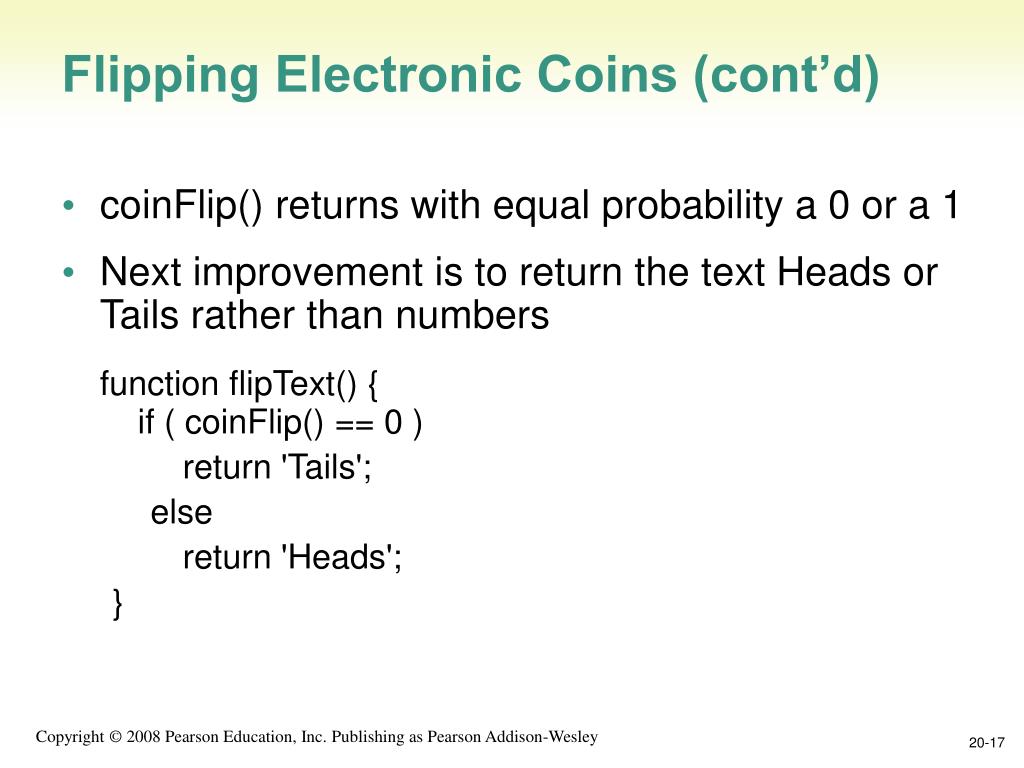 Flipping Electronic Coins (cont’d)

• coinFlip() returns with equal probability a 0 or a 1

• Next improvement is to return the text Heads or Tails rather than numbers

function flipText() {
 if ( coinFlip() == 0 )
  return 'Tails';
 else
  return 'Heads';
}

Copyright © 2008 Pearson Education, Inc. Publishing as Pearson Addison-Wesley

20-17